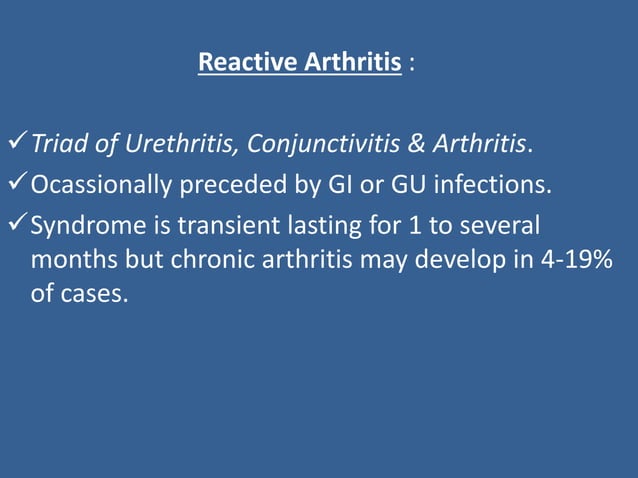 Reactive Arthritis :

✓ Triad of Urethritis, Conjunctivitis & Arthritis.

✓ Ocassionally preceded by GI or GU infections.

✓ Syndrome is transient lasting for 1 to several months but chronic arthritis may develop in 4-19% of cases.